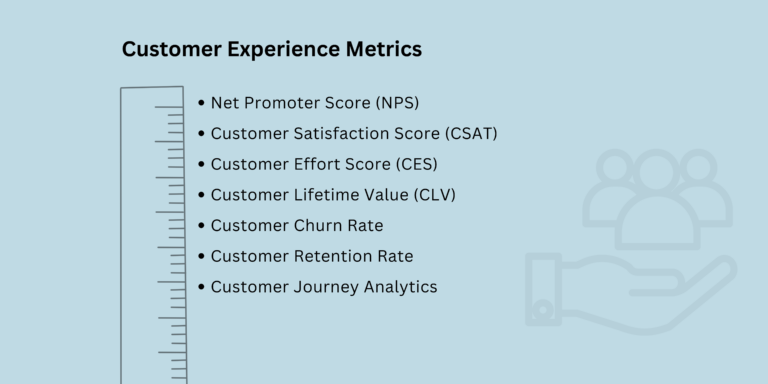 Customer Experience Metrics

• Net Promoter Score (NPS)
• Customer Satisfaction Score (CSAT)
• Customer Effort Score (CES)
• Customer Lifetime Value (CLV)
• Customer Churn Rate
• Customer Retention Rate
• Customer Journey Analytics